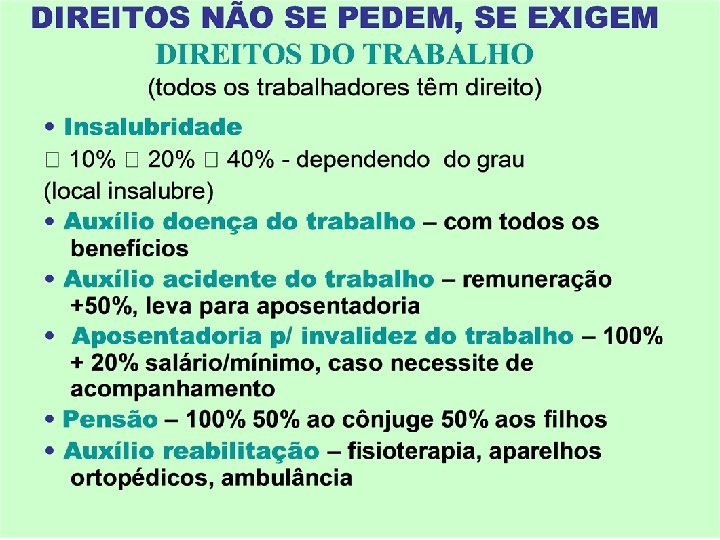 DIREITOS NÃO SE PEDEM, SE EXIGEM
DIREITOS DO TRABALHO
(todos os trabalhadores têm direito)

• Insalubridade
□ 10% □ 20% □ 40% - dependendo do grau (local insalubre)

• Auxílio doença do trabalho – com todos os benefícios

• Auxílio acidente do trabalho – remuneração +50%, leva para aposentadoria

• Aposentadoria p/ invalidez do trabalho – 100% + 20% salário/mínimo, caso necessite de acompanhamento

• Pensão – 100% 50% ao cônjuge 50% aos filhos

• Auxílio reabilitação – fisioterapia, aparelhos ortopédicos, ambulância